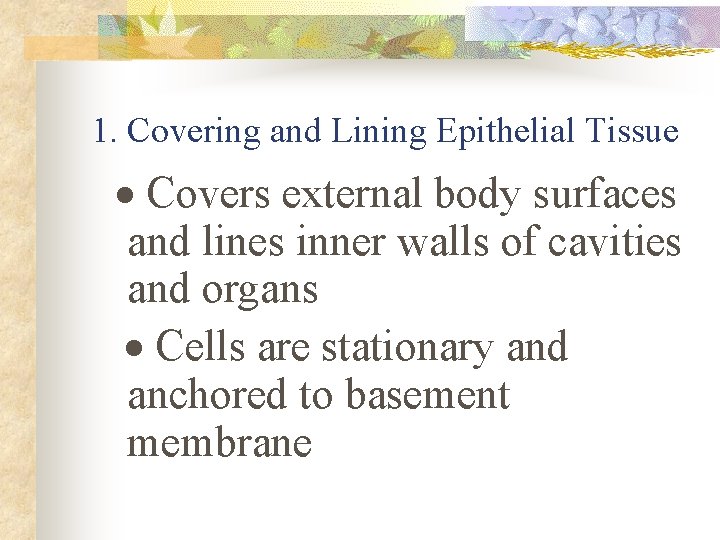 1. Covering and Lining Epithelial Tissue

• Covers external body surfaces and lines inner walls of cavities and organs

• Cells are stationary and anchored to basement membrane